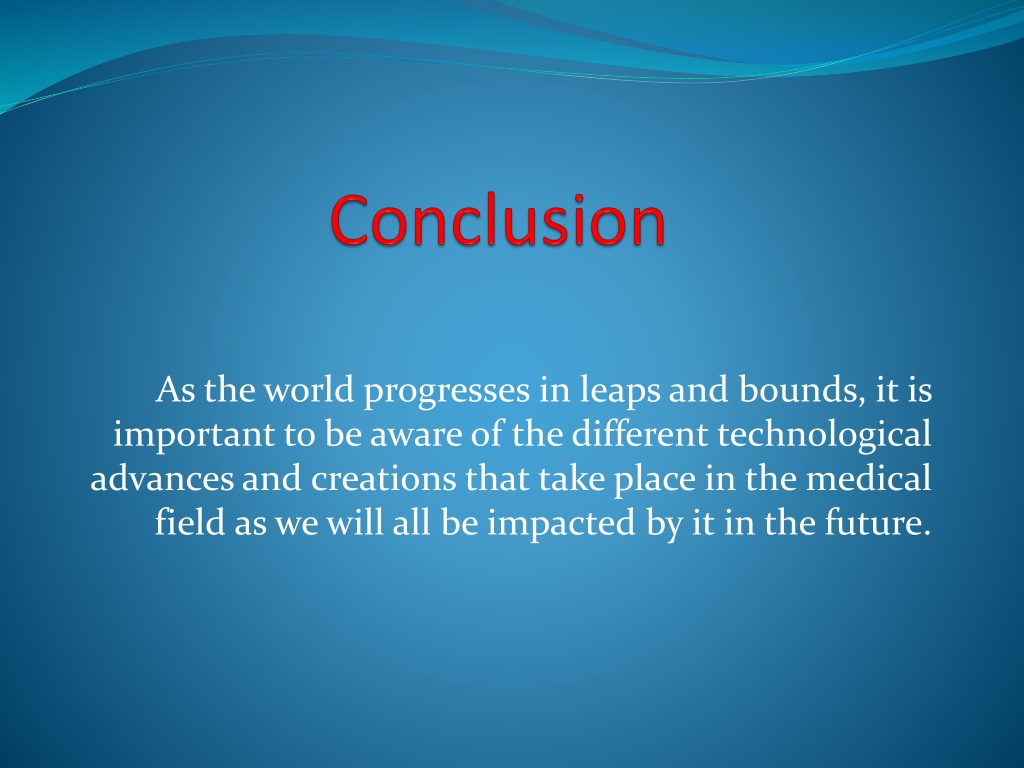 Conclusion

As the world progresses in leaps and bounds, it is important to be aware of the different technological advances and creations that take place in the medical field as we will all be impacted by it in the future.